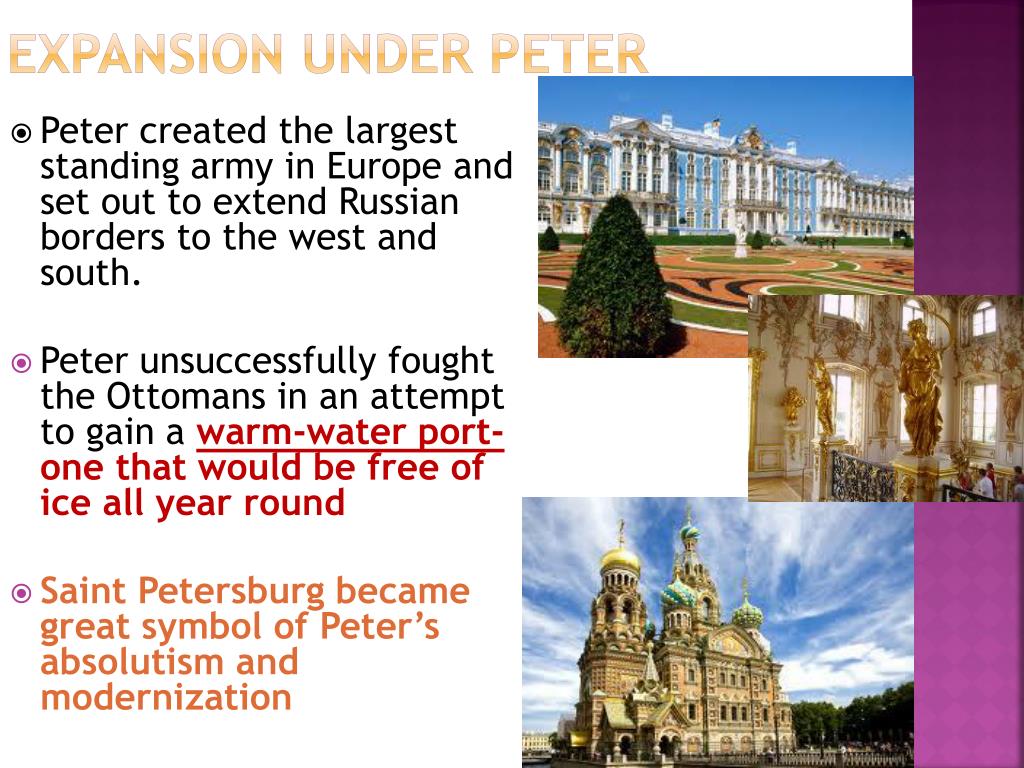 EXPANSION UNDER PETER

Peter created the largest standing army in Europe and set out to extend Russian borders to the west and south.

Peter unsuccessfully fought the Ottomans in an attempt to gain a warm-water port- one that would be free of ice all year round

Saint Petersburg became great symbol of Peter's absolutism and modernization